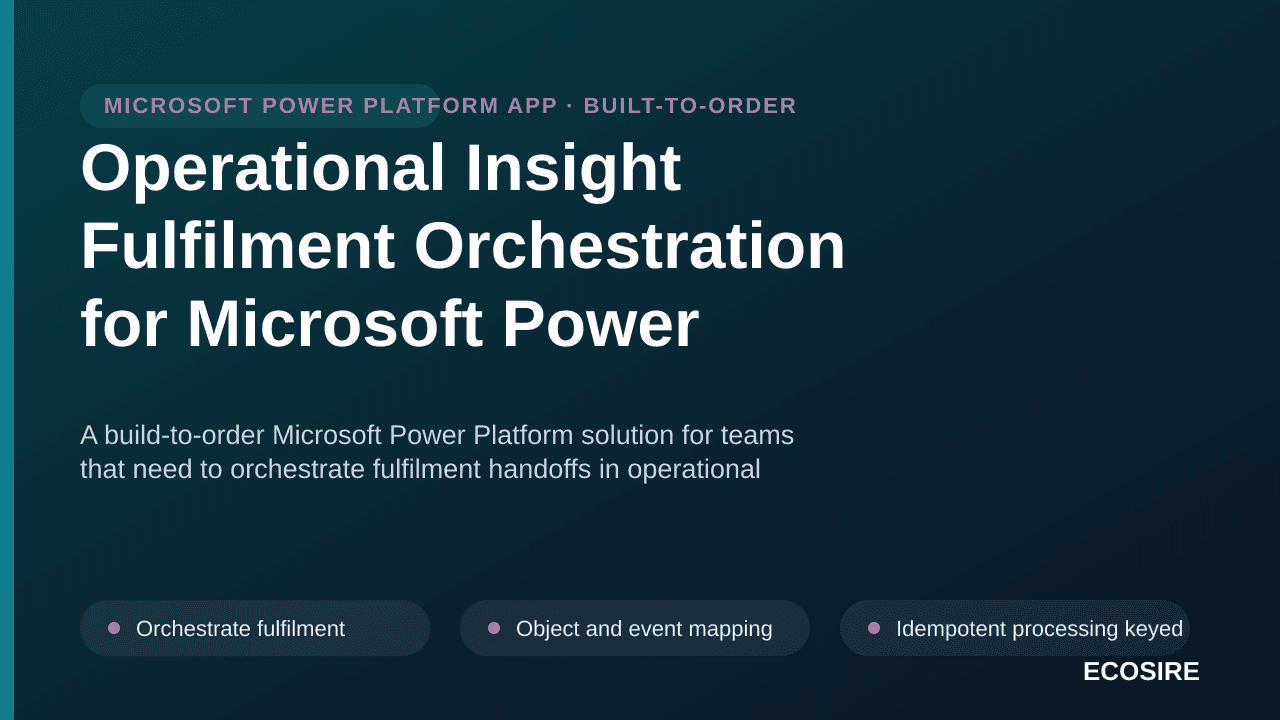 MICROSOFT POWER PLATFORM APP · BUILT-TO-ORDER

Operational Insight Fulfilment Orchestration for Microsoft Power

A build-to-order Microsoft Power Platform solution for teams that need to orchestrate fulfilment handoffs in operational

Orchestrate fulfilment

Object and event mapping

Idempotent processing keyed

ECOSIRE